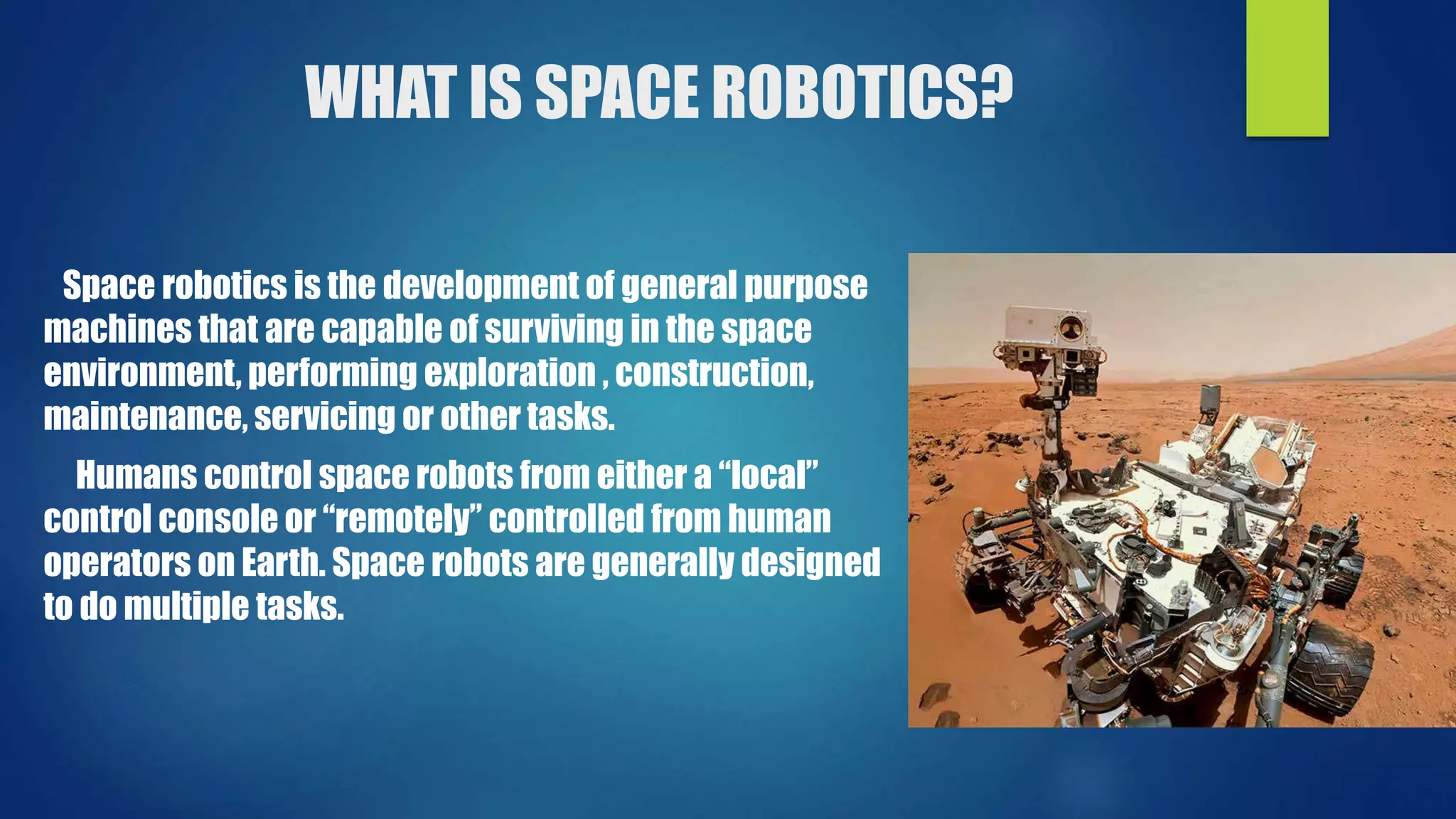 WHAT IS SPACE ROBOTICS?

Space robotics is the development of general purpose machines that are capable of surviving in the space environment, performing exploration , construction, maintenance, servicing or other tasks.

Humans control space robots from either a “local” control console or “remotely” controlled from human operators on Earth. Space robots are generally designed to do multiple tasks.